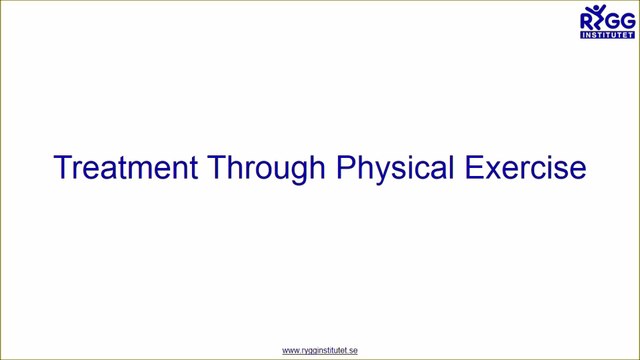 RYGG INSTITUTET

Treatment Through Physical Exercise

www.rygginstitutet.se